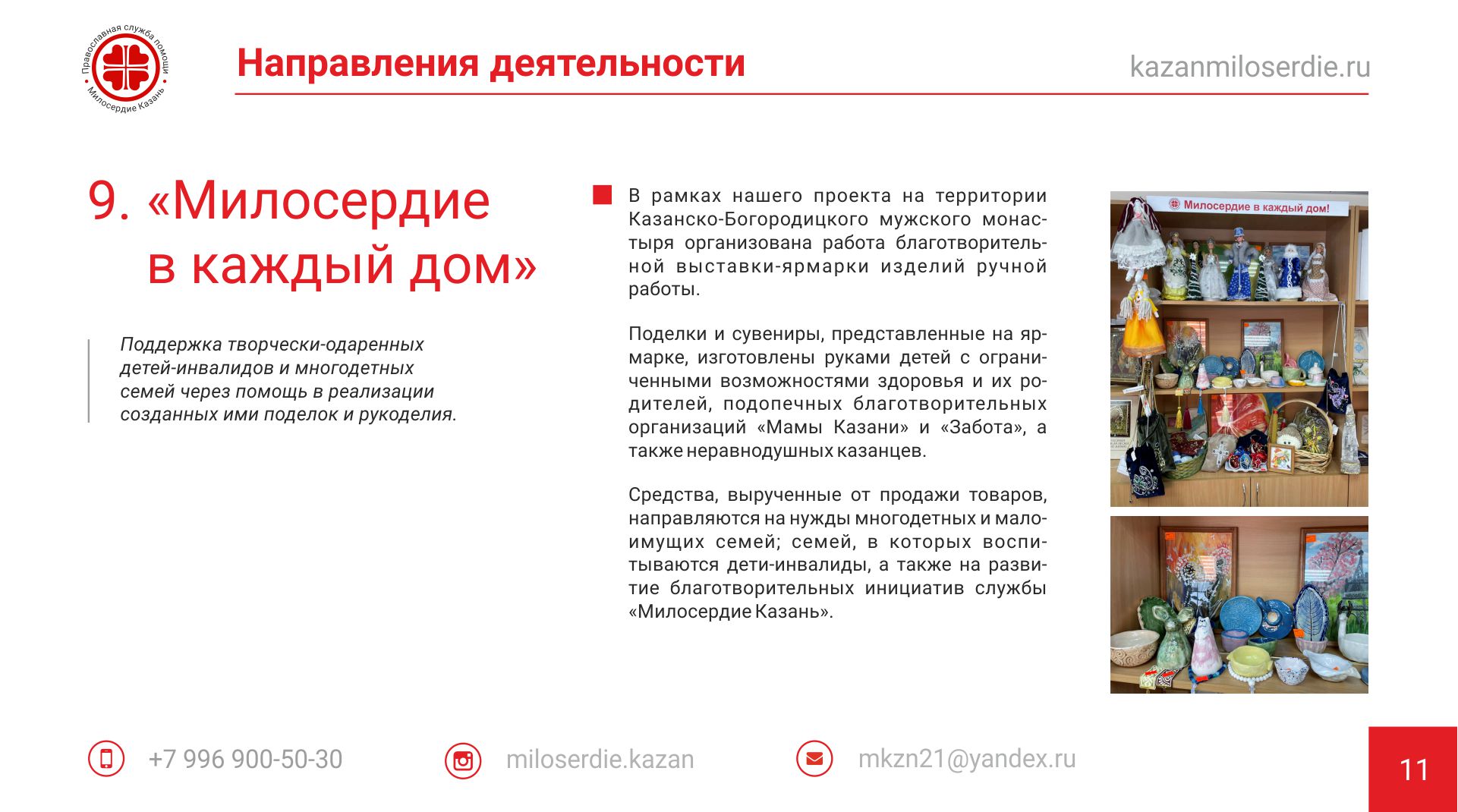 Православная служба помощи Милосердие Казань

Направления деятельности

kazanmiloserdie.ru

9. «Милосердие в каждый дом»

Поддержка творчески-одаренных детей-инвалидов и многодетных семей через помощь в реализации созданных ими поделок и рукоделия.

В рамках нашего проекта на территории Казанско-Богородицкого мужского монастыря организована работа благотворительной выставки-ярмарки изделий ручной работы.

Поделки и сувениры, представленные на ярмарке, изготовлены руками детей с ограниченными возможностями здоровья и их родителей, подопечных благотворительных организаций «Мамы Казани» и «Забота», а также неравнодушных казанцев.

Средства, вырученные от продажи товаров, направляются на нужды многодетных и малоимущих семей; семей, в которых воспитываются дети-инвалиды, а также на развитие благотворительных инициатив службы «Милосердие Казань».

Милосердие в каждый дом!

+7 996 900-50-30

miloserdie.kazan

mkzn21@yandex.ru

11